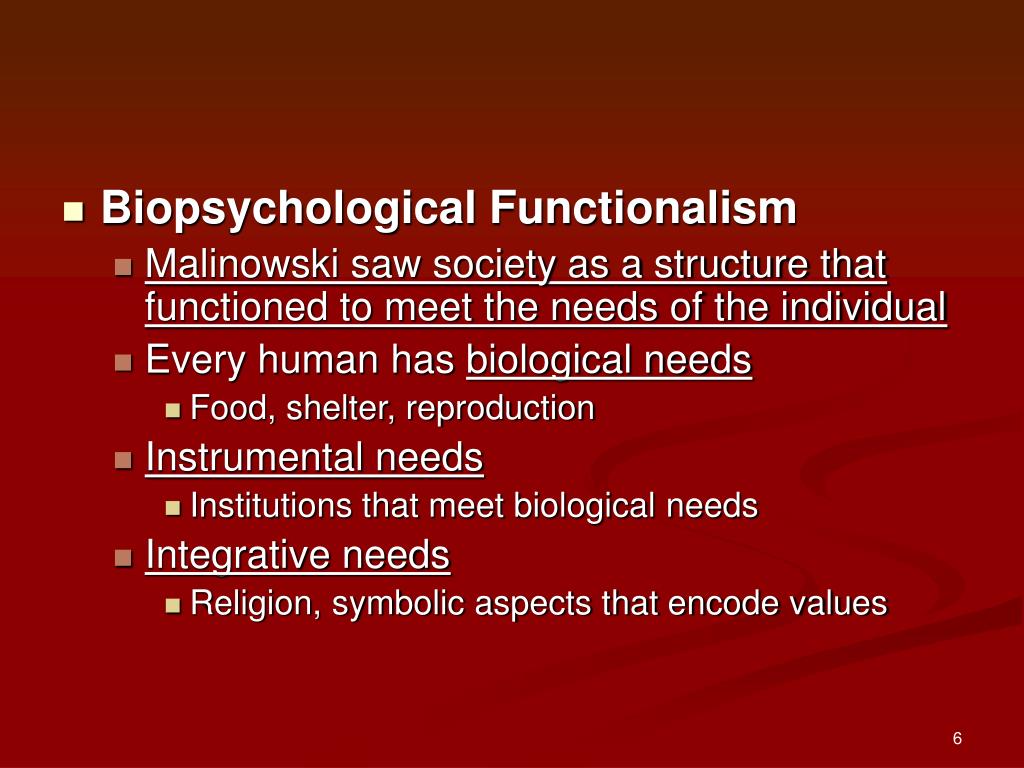 Biopsychological Functionalism

Malinowski saw society as a structure that functioned to meet the needs of the individual

Every human has biological needs

Food, shelter, reproduction

Instrumental needs

Institutions that meet biological needs

Integrative needs

Religion, symbolic aspects that encode values

6